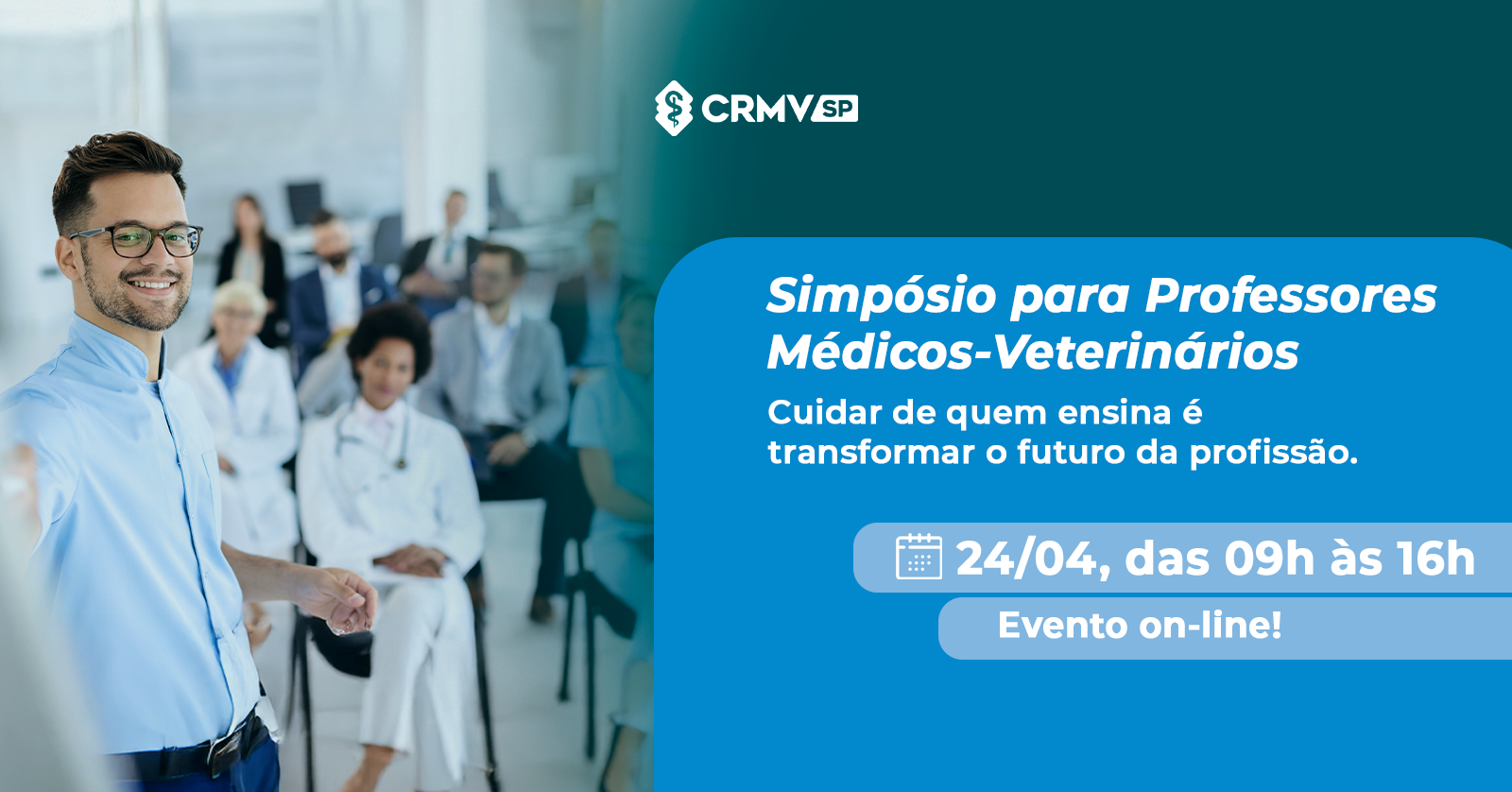 CRMV SP

Simpósio para Professores Médicos-Veterinários

Cuidar de quem ensina é transformar o futuro da profissão.

24/04, das 09h às 16h

Evento on-line!